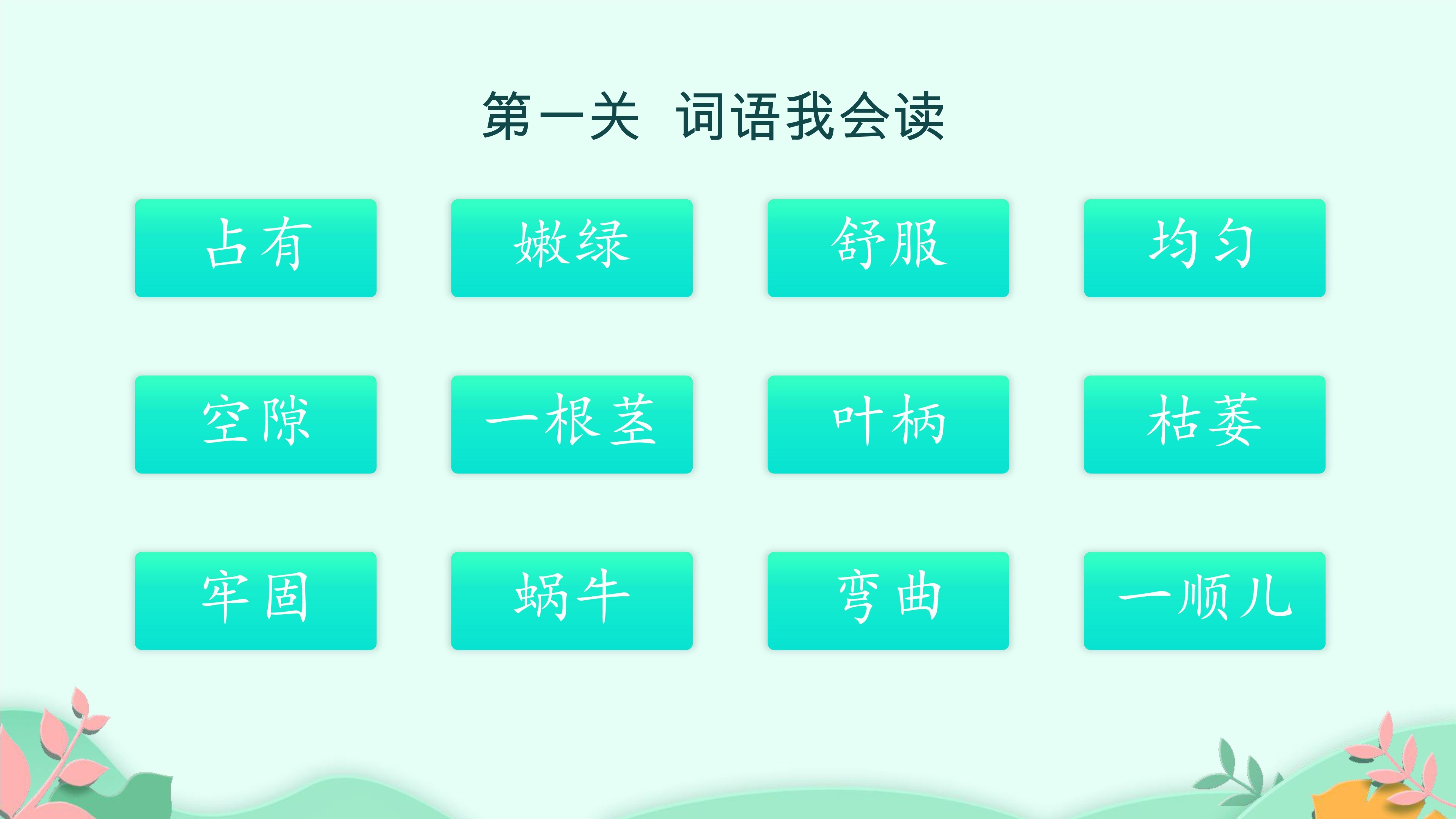 第一关 词语我会读

占有 嫩绿 舒服 均匀

空隙 一根茎 叶柄 枯萎

牢固 蜗牛 弯曲 一顺儿